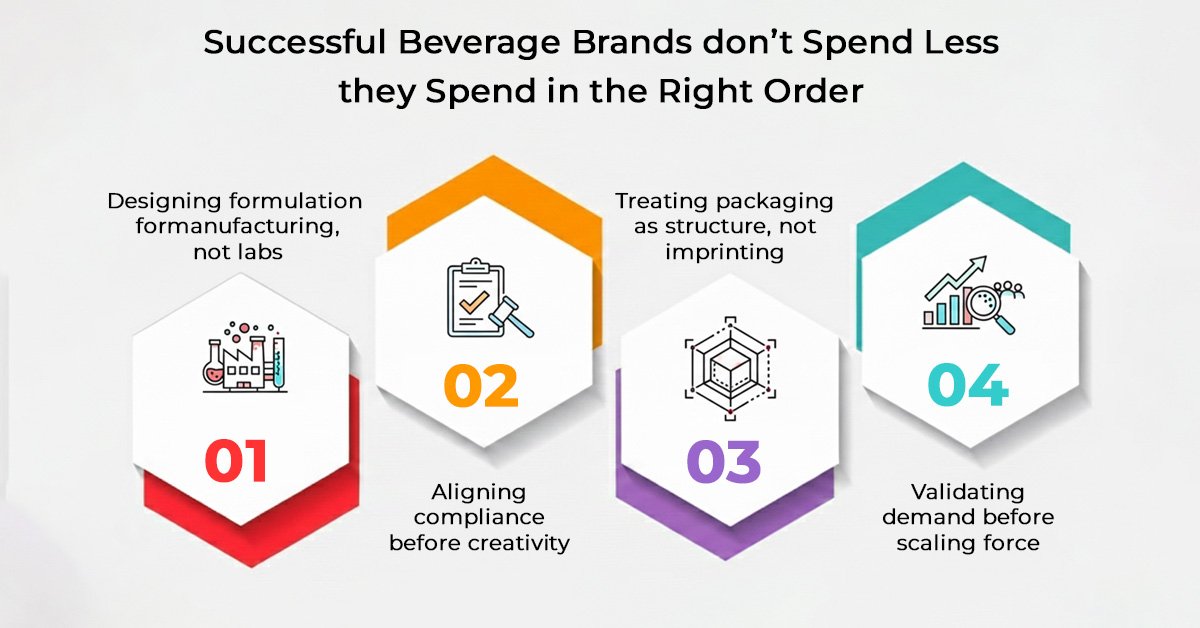 Successful Beverage Brands don't Spend Less they Spend in the Right Order

Designing formulation formanufacturing, not labs

01

02

Aligning compliance before creativity

Treating packaging as structure, not imprinting

03

04

Validating demand before scaling force